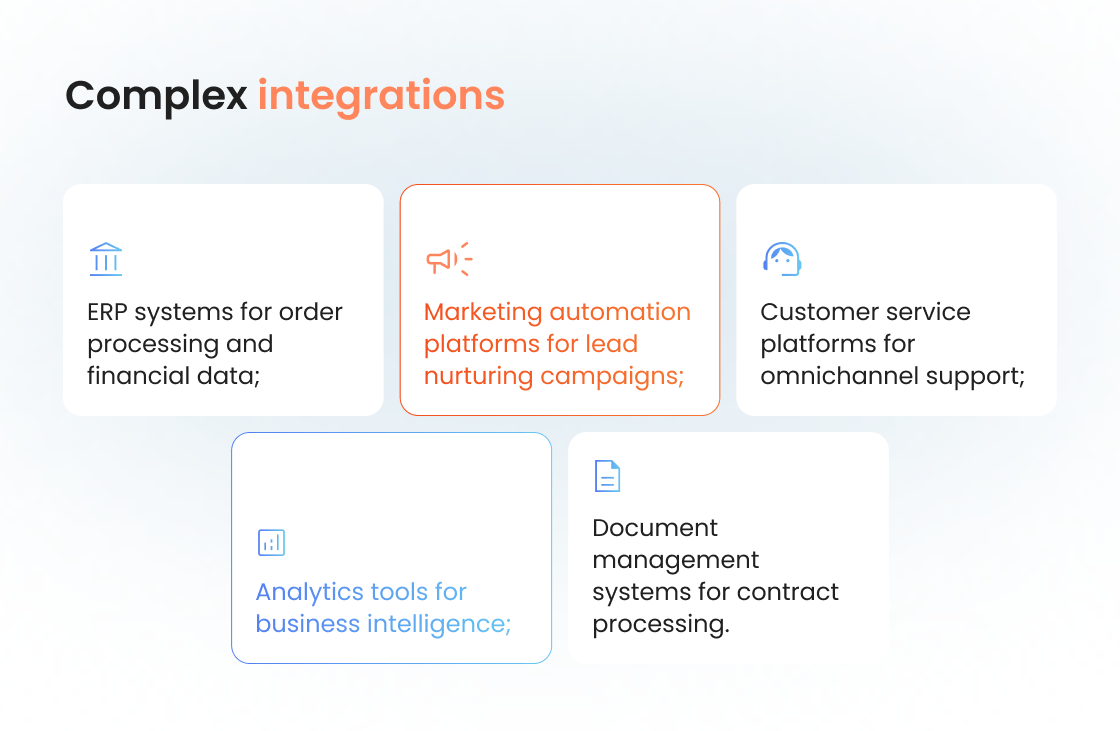 Complex integrations

ERP systems for order processing and financial data;

Marketing automation platforms for lead nurturing campaigns;

Customer service platforms for omnichannel support;

Analytics tools for business intelligence;

Document management systems for contract processing.